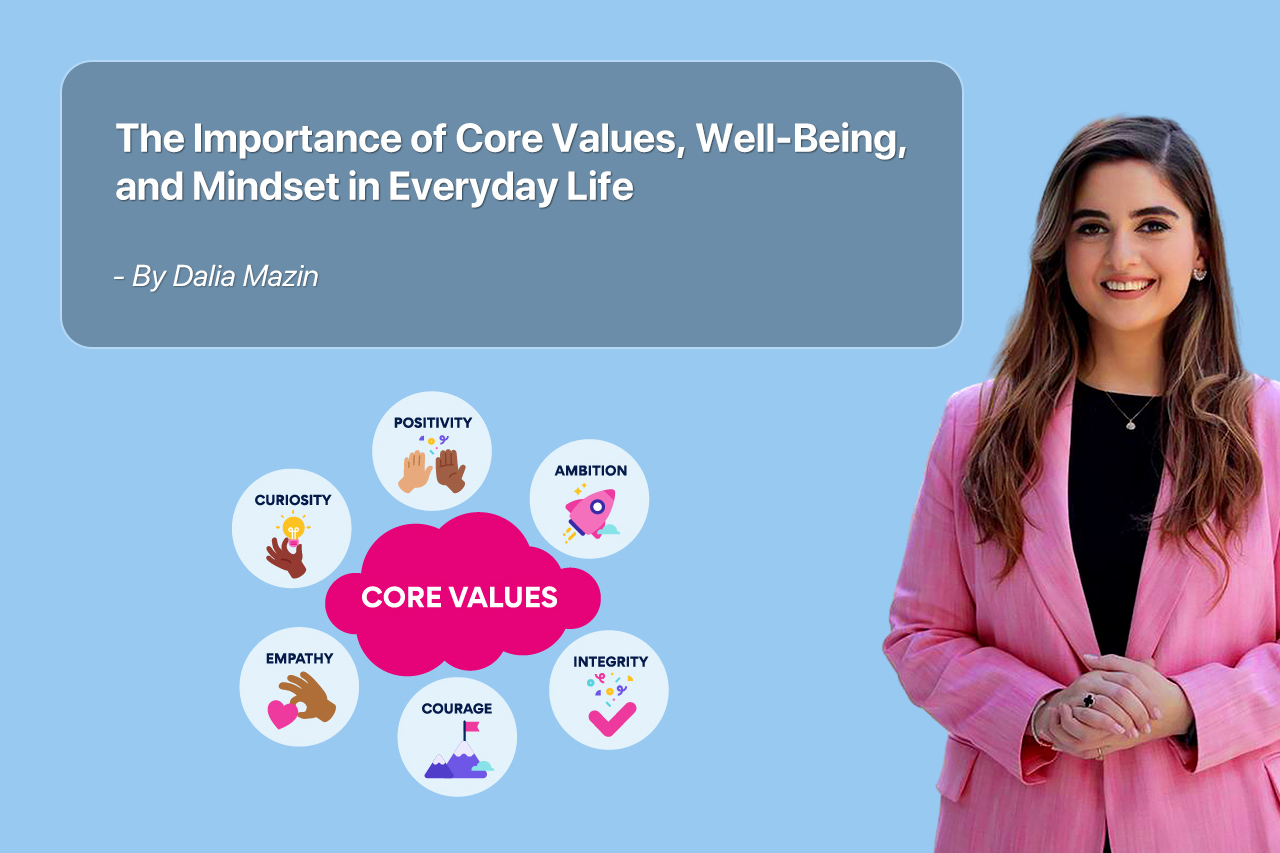 The Importance of Core Values, Well-Being, and Mindset in Everyday Life

- By Dalia Mazin

POSITIVITY

CURIOSITY

AMBITION

CORE VALUES

EMPATHY

INTEGRITY

COURAGE